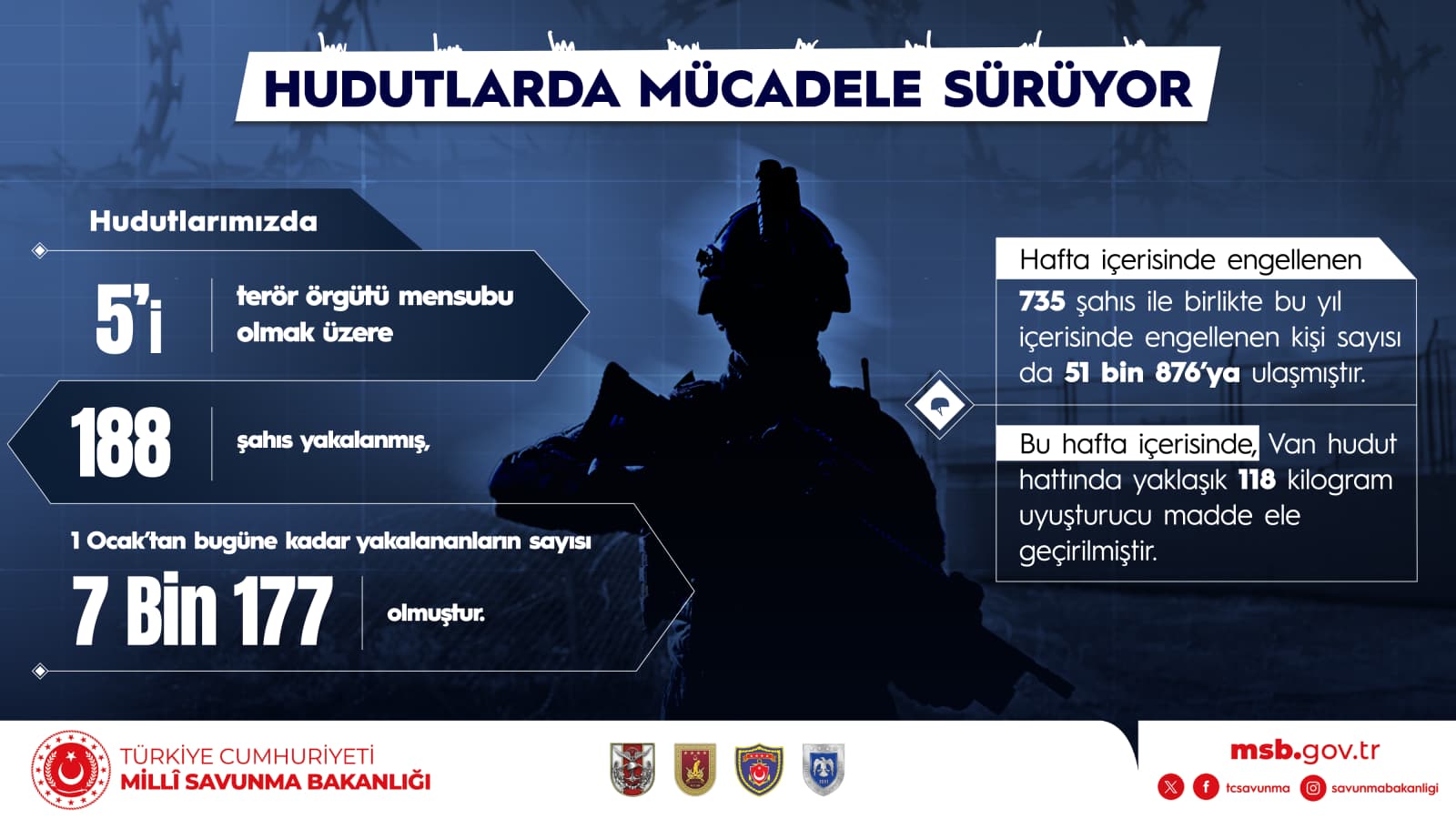 HUDUTLARDA MÜCADELE SÜRÜYOR

Hudutlarımızda

5'i terör örgütü mensubu olmak üzere

188 şahıs yakalanmış,

1 Ocak'tan bugüne kadar yakalananların sayısı

7 Bin 177 olmuştur.

Hafta içerisinde engellenen 735 şahıs ile birlikte bu yıl içerisinde engellenen kişi sayısı da 51 bin 876'ya ulaşmıştır.

Bu hafta içerisinde, Van hudut hattında yaklaşık 118 kilogram uyuşturucu madde ele geçirilmiştir.

TÜRKİYE CUMHURİYETİ
MİLLÎ SAVUNMA BAKANLIĞI

msb.gov.tr
tcsavunma
savunmabakanligi